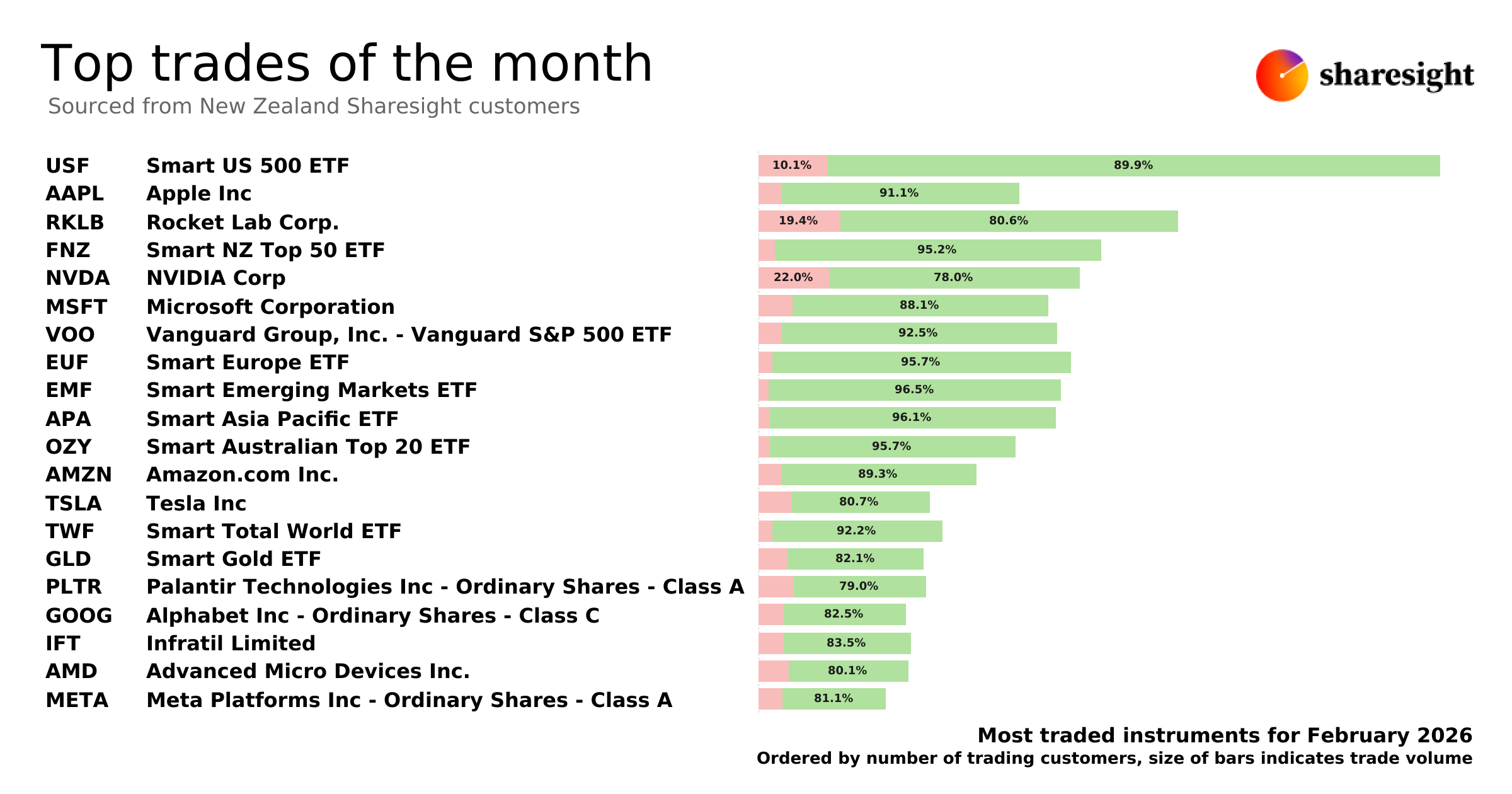 Top trades of the month
Sourced from New Zealand Sharesight customers

sharesight

| | | | |
|---|---|---|---|
| USF | Smart US 500 ETF | 10.1% | 89.9% |
| AAPL | Apple Inc | | 91.1% |
| RKLB | Rocket Lab Corp. | 19.4% | 80.6% |
| FNZ | Smart NZ Top 50 ETF | | 95.2% |
| NVDA | NVIDIA Corp | 22.0% | 78.0% |
| MSFT | Microsoft Corporation | | 88.1% |
| VOO | Vanguard Group, Inc. - Vanguard S&P 500 ETF | | 92.5% |
| EUF | Smart Europe ETF | | 95.7% |
| EMF | Smart Emerging Markets ETF | | 96.5% |
| APA | Smart Asia Pacific ETF | | 96.1% |
| OZY | Smart Australian Top 20 ETF | | 95.7% |
| AMZN | Amazon.com Inc. | | 89.3% |
| TSLA | Tesla Inc | | 80.7% |
| TWF | Smart Total World ETF | | 92.2% |
| GLD | Smart Gold ETF | | 82.1% |
| PLTR | Palantir Technologies Inc - Ordinary Shares - Class A | | 79.0% |
| GOOG | Alphabet Inc - Ordinary Shares - Class C | | 82.5% |
| IFT | Infratil Limited | | 83.5% |
| AMD | Advanced Micro Devices Inc. | | 80.1% |
| META | Meta Platforms Inc - Ordinary Shares - Class A | | 81.1% |

Most traded instruments for February 2026
Ordered by number of trading customers, size of bars indicates trade volume